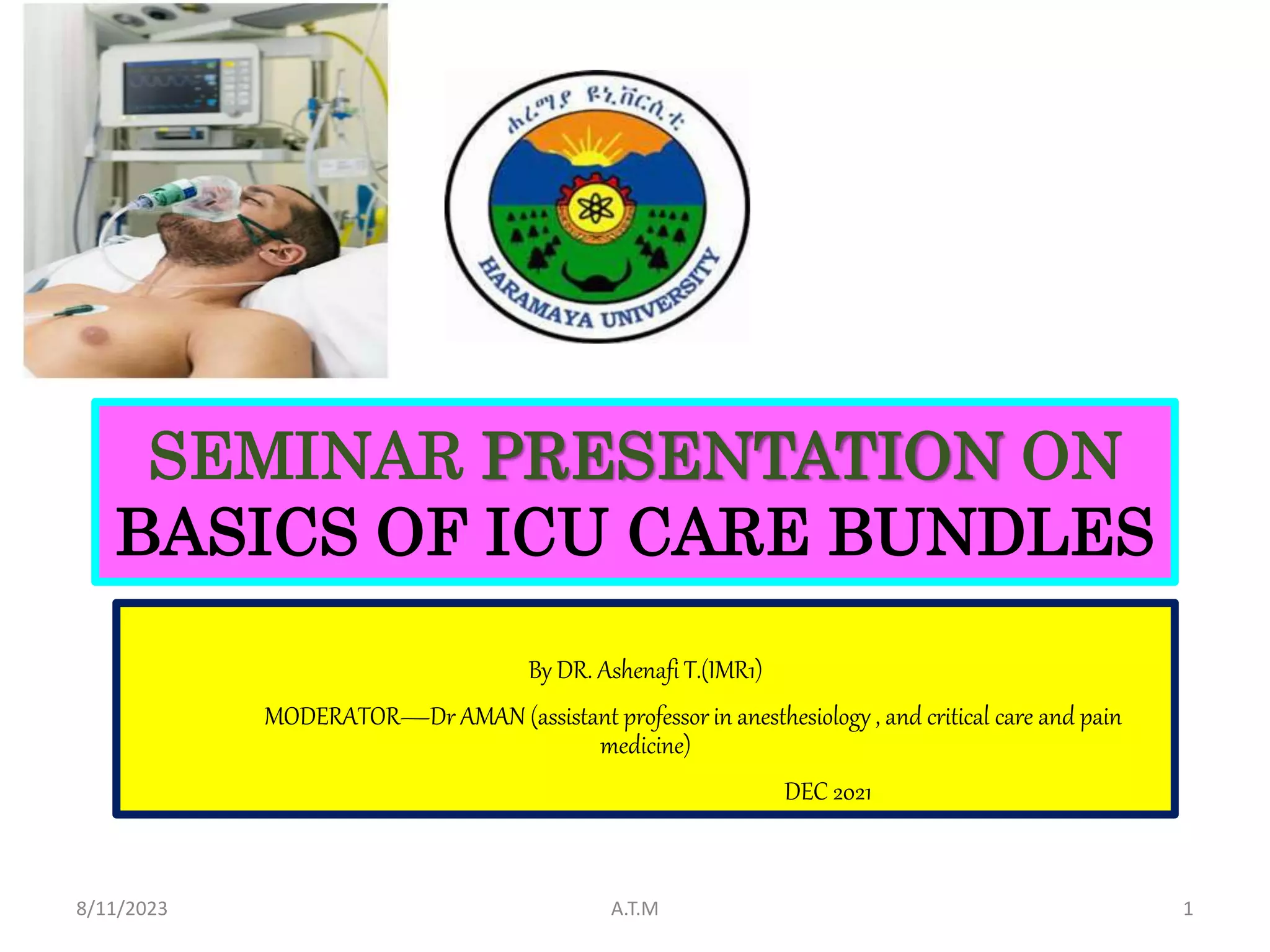 ሐረማያ ዩኒቨርሲቲ

HARAMAYA UNIVERSITY

SEMINAR PRESENTATION ON BASICS OF ICU CARE BUNDLES

By DR. Ashenafi T.(IMR1)

MODERATOR—Dr AMAN (assistant professor in anesthesiology , and critical care and pain medicine)

DEC 2021

8/11/2023

A.T.M

1